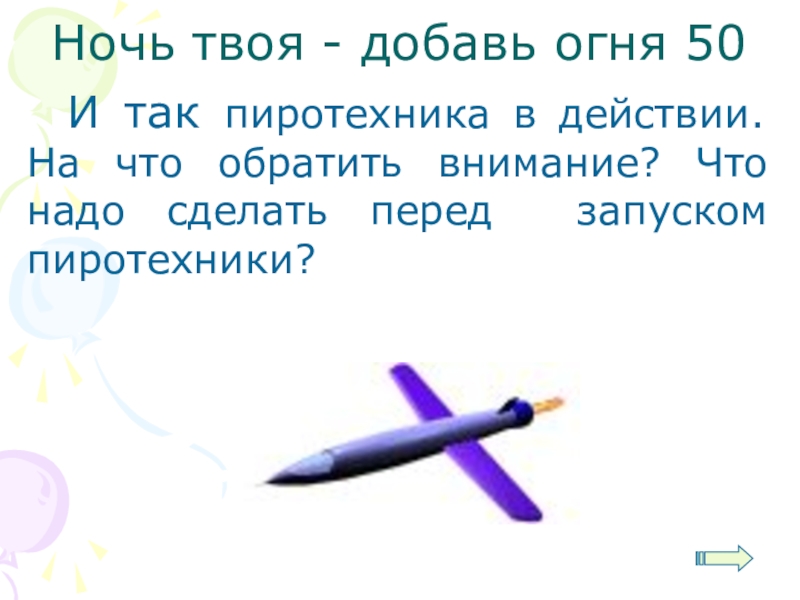 Ночь твоя - добавь огня 50

И так пиротехника в действии. На что обратить внимание? Что надо сделать перед запуском пиротехники?